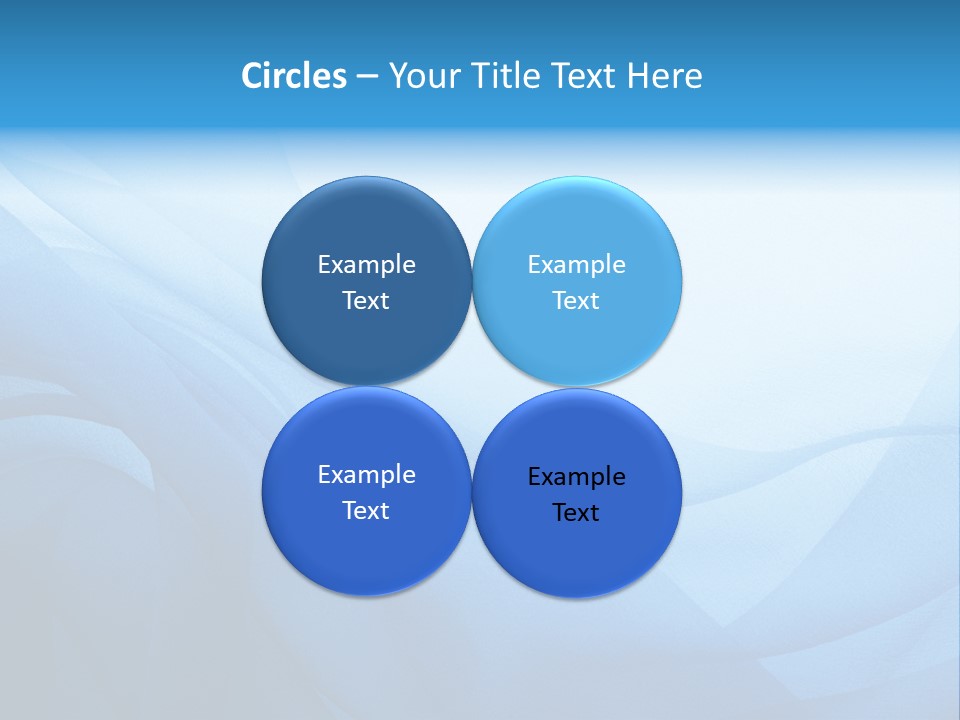 Circles – Your Title Text Here

Example Text

Example Text

Example Text

Example Text